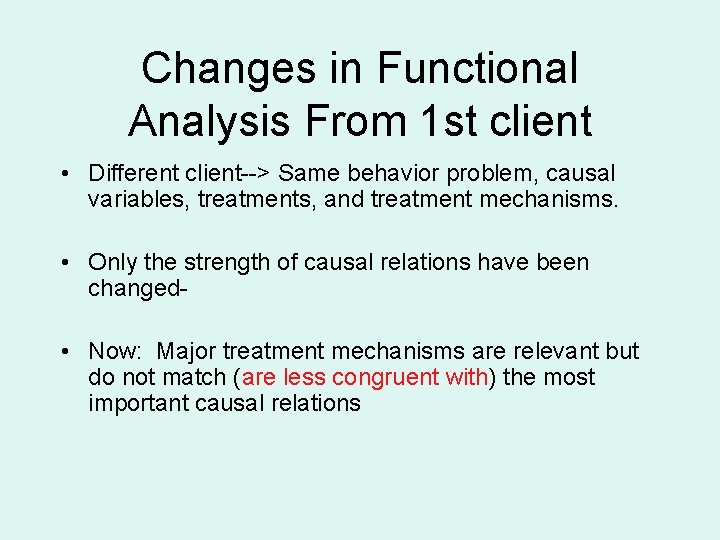 Changes in Functional Analysis From 1st client

• Different client--> Same behavior problem, causal variables, treatments, and treatment mechanisms.

• Only the strength of causal relations have been changed-

• Now: Major treatment mechanisms are relevant but do not match (are less congruent with) the most important causal relations